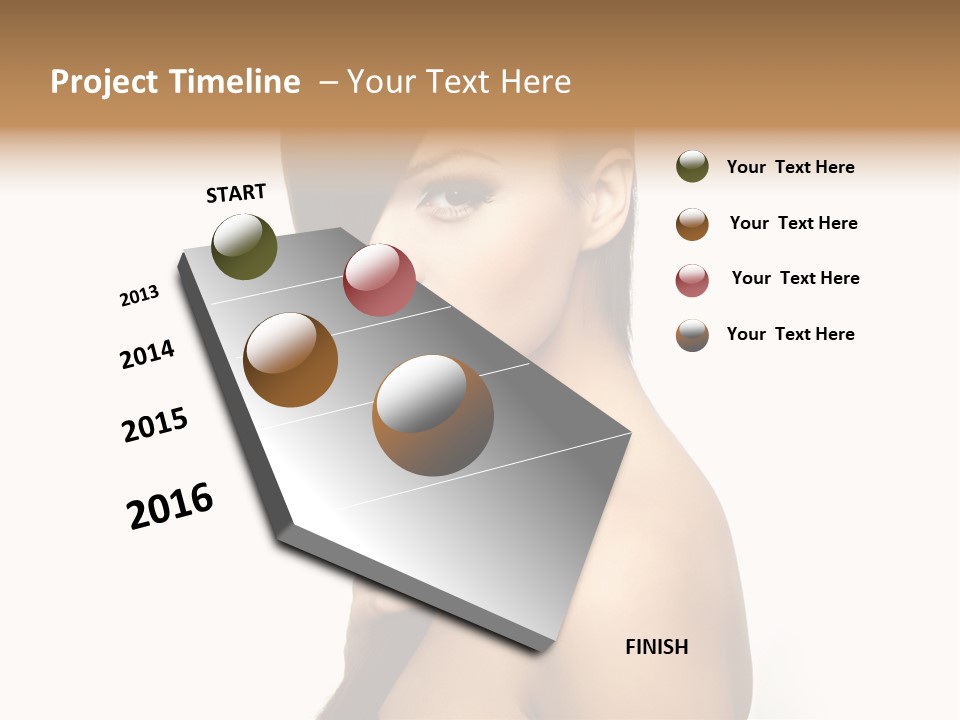 Project Timeline – Your Text Here

START

2013

2014

2015

2016

FINISH

Your Text Here

Your Text Here

Your Text Here

Your Text Here